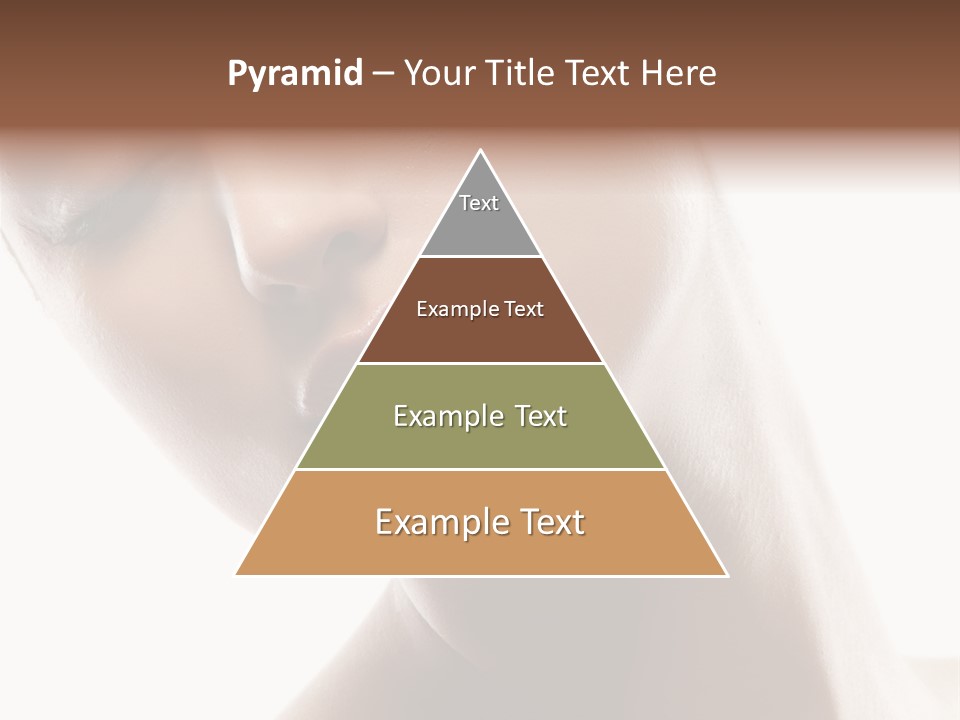 Pyramid – Your Title Text Here

Text

Example Text

Example Text

Example Text